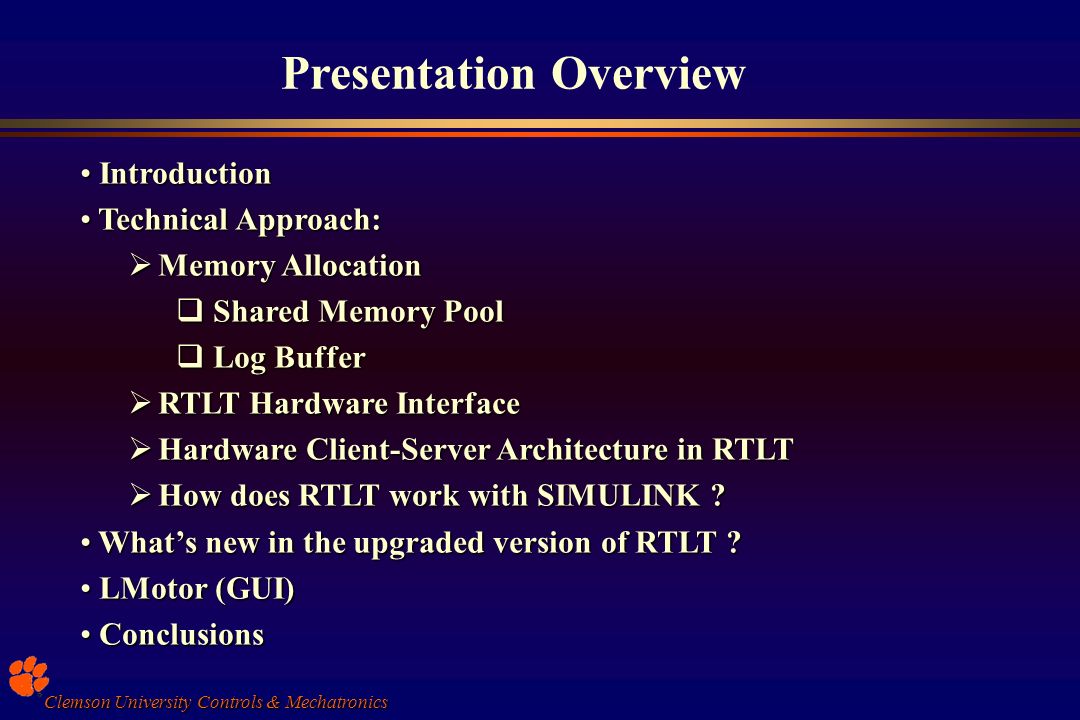 Presentation Overview

• Introduction
• Technical Approach:
➢ Memory Allocation
❑ Shared Memory Pool
❑ Log Buffer
➢ RTLT Hardware Interface
➢ Hardware Client-Server Architecture in RTLT
➢ How does RTLT work with SIMULINK ?
• What's new in the upgraded version of RTLT ?
• LMotor (GUI)
• Conclusions

Clemson University Controls & Mechatronics